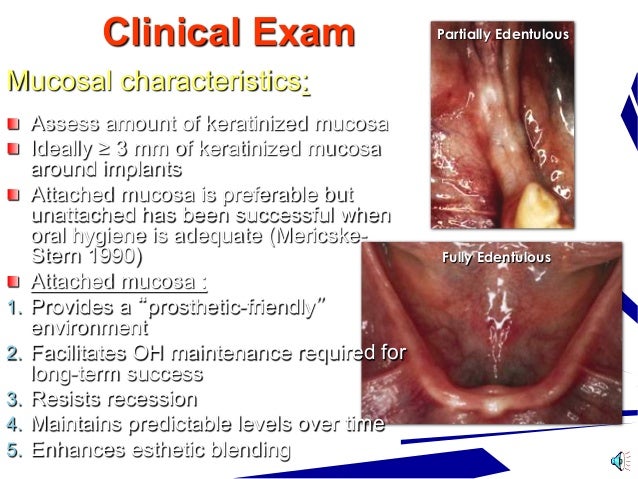 Clinical Exam

Mucosal characteristics:

Assess amount of keratinized mucosa

Ideally ≥ 3 mm of keratinized mucosa around implants

Attached mucosa is preferable but unattached has been successful when oral hygiene is adequate (Mericske-Stern 1990)

Attached mucosa :

1. Provides a “prosthetic-friendly” environment
2. Facilitates OH maintenance required for long-term success
3. Resists recession
4. Maintains predictable levels over time
5. Enhances esthetic blending

Partially Edentulous

Fully Edentulous